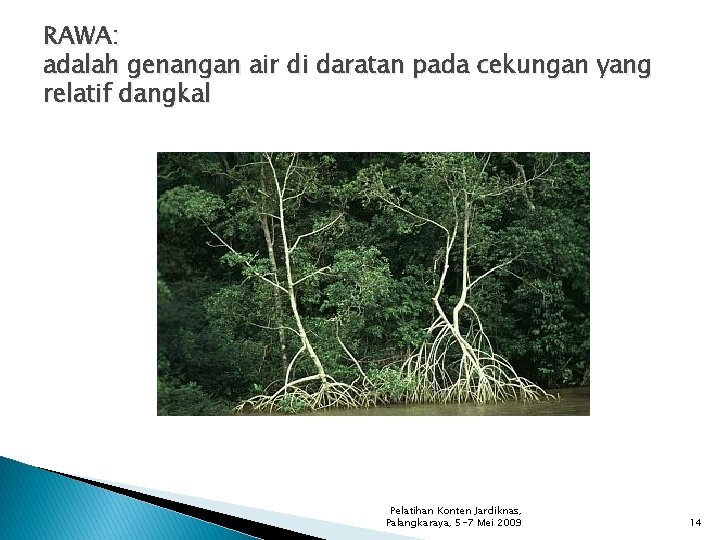 RAWA:
adalah genangan air di daratan pada cekungan yang relatif dangkal

Pelatihan Konten Jardiknas, Palangkaraya, 5-7 Mei 2009

14